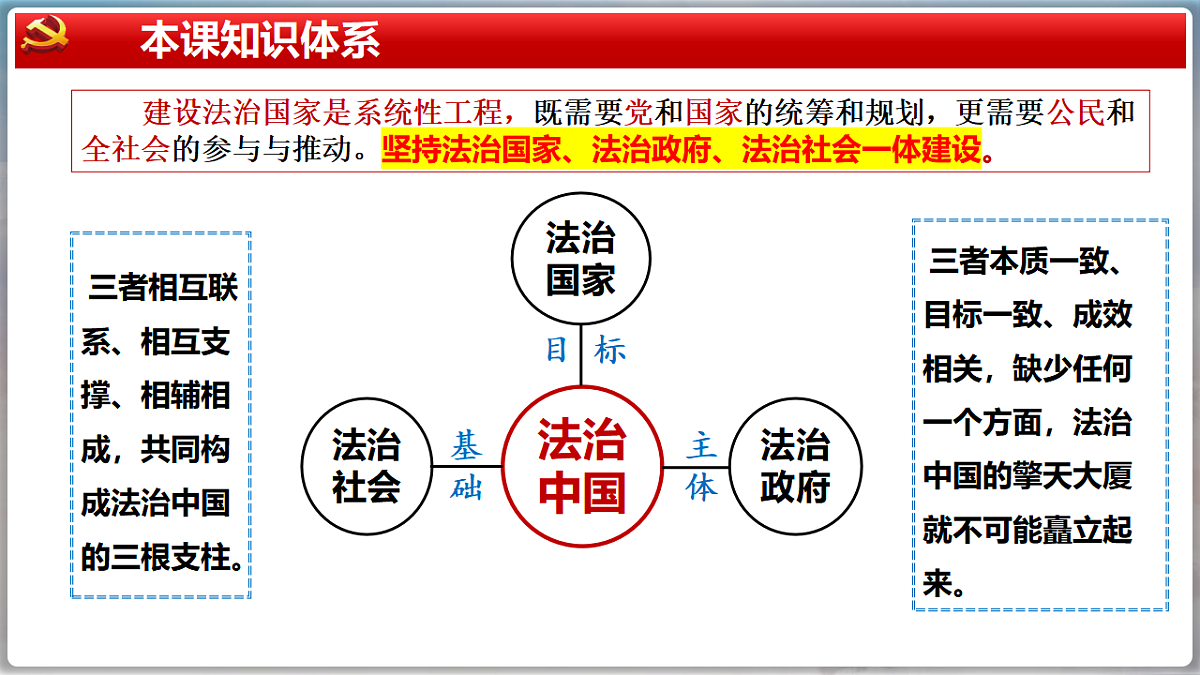 本课知识体系

建设法治国家是系统性工程，既需要党和国家的统筹和规划，更需要公民和全社会的参与与推动。坚持法治国家、法治政府、法治社会一体建设。

三者相互联系、相互支撑、相辅相成，共同构成法治中国的三根支柱。

法治国家

目标

法治社会

基础

法治中国

主体

法治政府

三者本质一致、目标一致、成效相关，缺少任何一个方面，法治中国的擎天大厦就不可能矗立起来。